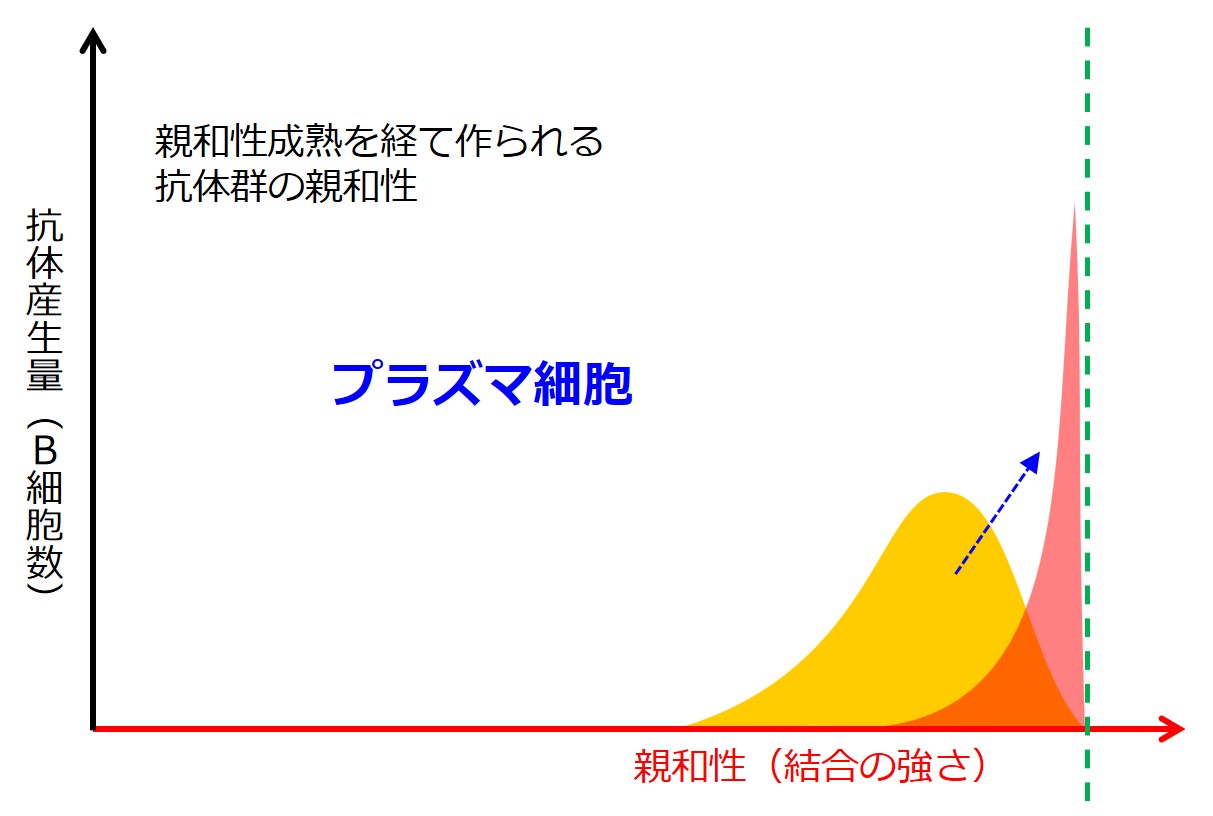 親和性成熟を経て作られる
抗体群の親和性

抗体産生量（B細胞数）

プラズマ細胞

親和性（結合の強さ）